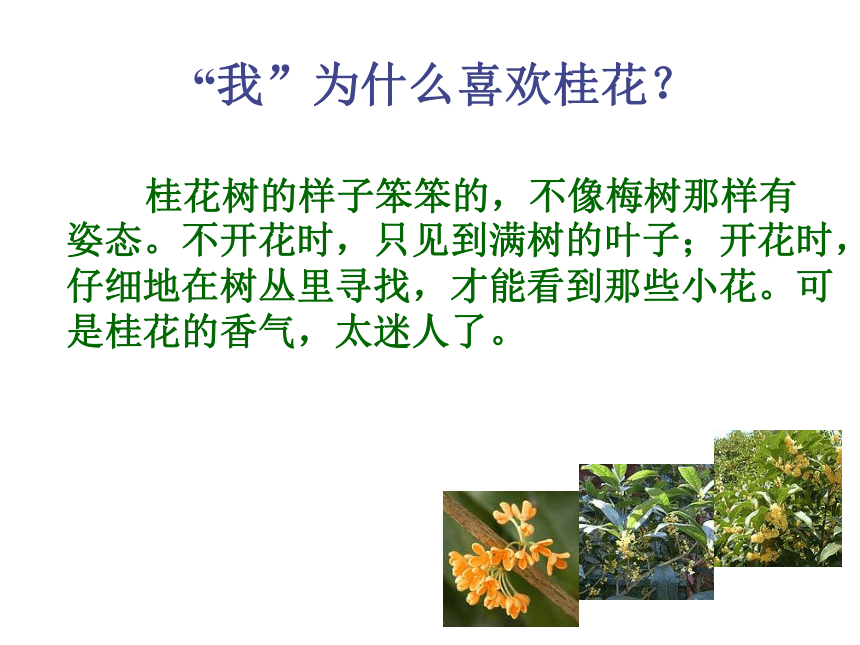 “我”为什么喜欢桂花？

桂花树的样子笨笨的，不像梅树那样有姿态。不开花时，只见到满树的叶子；开花时，仔细地在树丛里寻找，才能看到那些小花。可是桂花的香气，太迷人了。